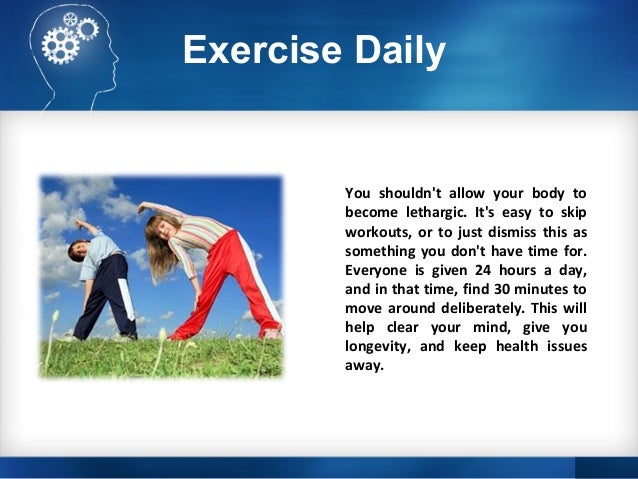 Exercise Daily

You shouldn't allow your body to become lethargic. It's easy to skip workouts, or to just dismiss this as something you don't have time for. Everyone is given 24 hours a day, and in that time, find 30 minutes to move around deliberately. This will help clear your mind, give you longevity, and keep health issues away.